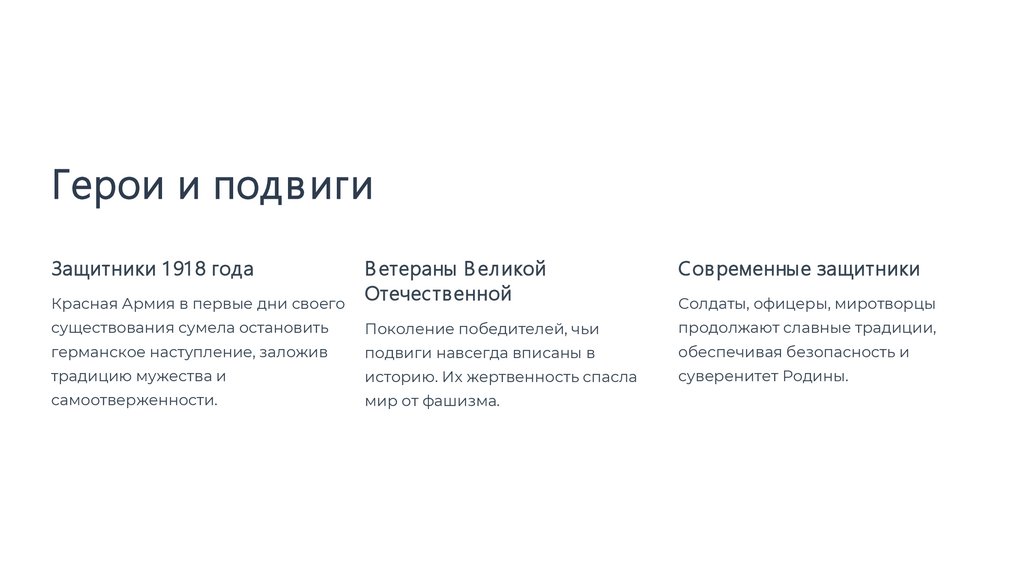 Герои и подвиги

Защитники 1918 года

Красная Армия в первые дни своего существования сумела остановить германское наступление, заложив традицию мужества и самоотверженности.

Ветераны Великой Отечественной

Поколение победителей, чьи подвиги навсегда вписаны в историю. Их жертвенность спасла мир от фашизма.

Современные защитники

Солдаты, офицеры, миротворцы продолжают славные традиции, обеспечивая безопасность и суверенитет Родины.